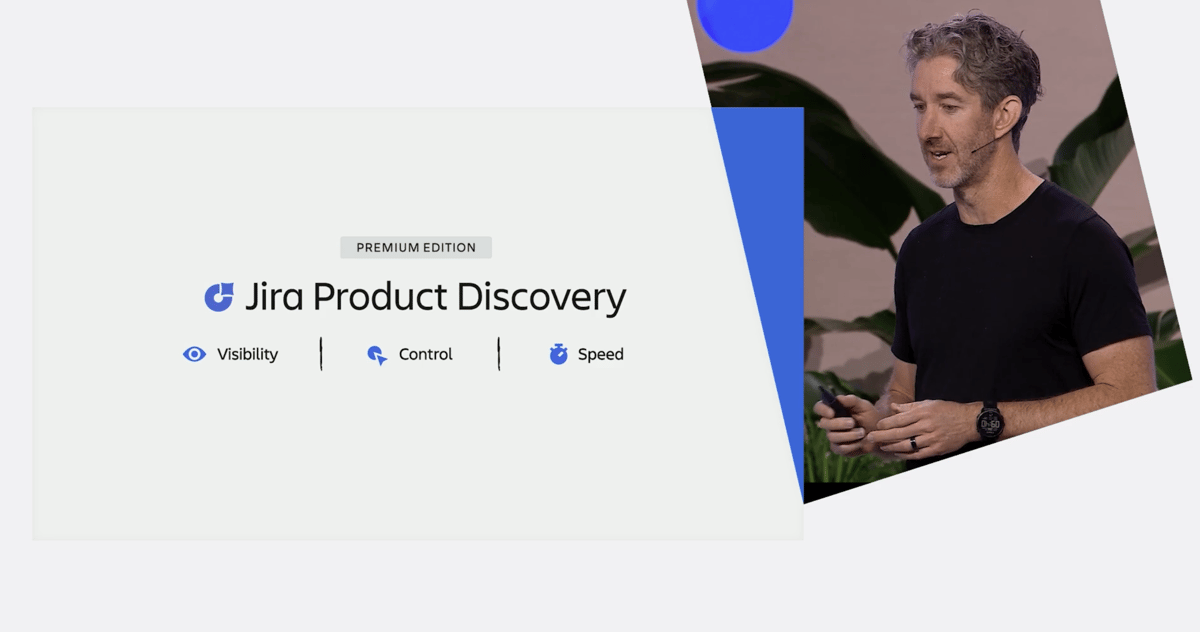 PREMIUM EDITION

Jira Product Discovery

Visibility | Control | Speed